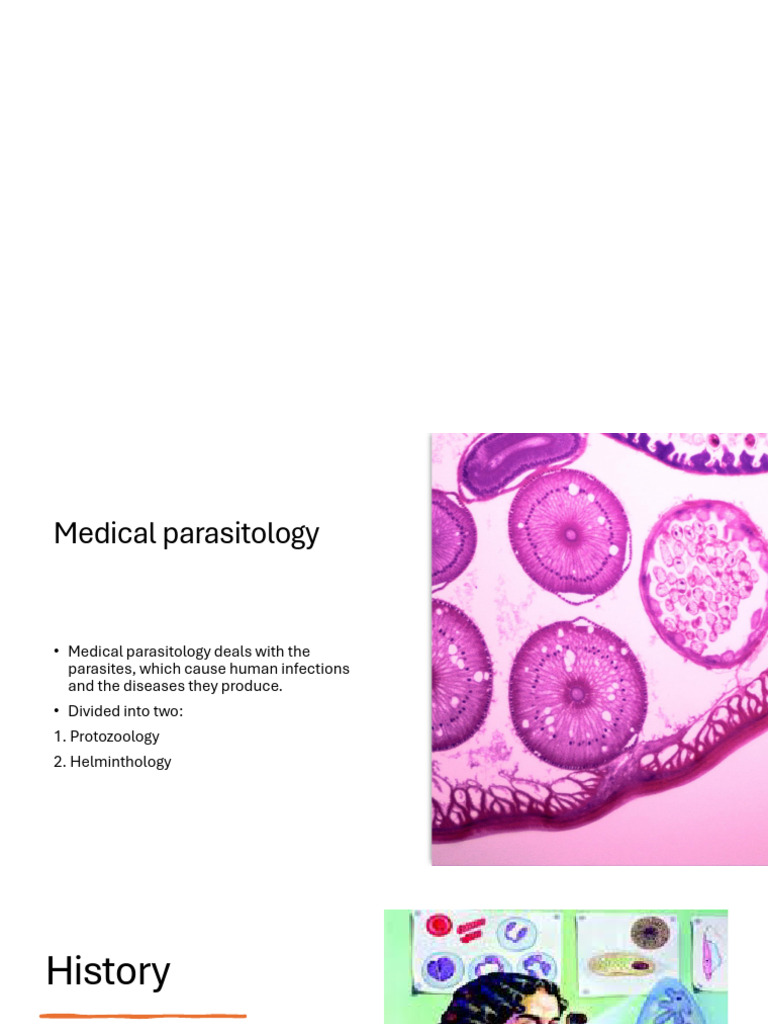 Medical parasitology

• Medical parasitology deals with the parasites, which cause human infections and the diseases they produce.
• Divided into two:
1. Protozoology
2. Helminthology

History